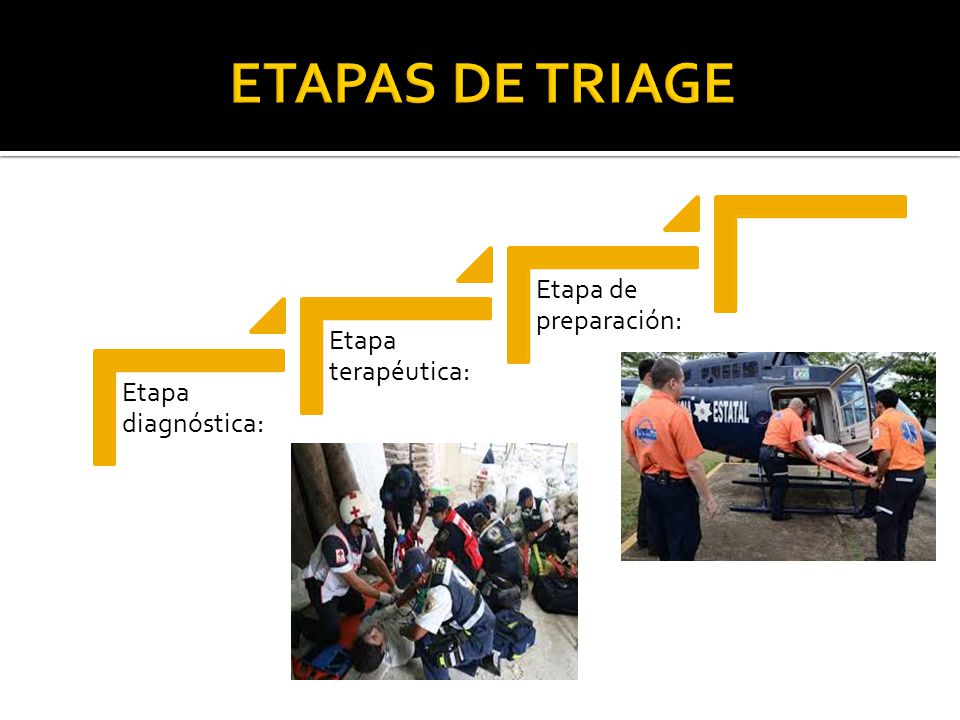 ETAPAS DE TRIAGE

Etapa diagnóstica:

Etapa terapéutica:

Etapa de preparación:

ESTATAL